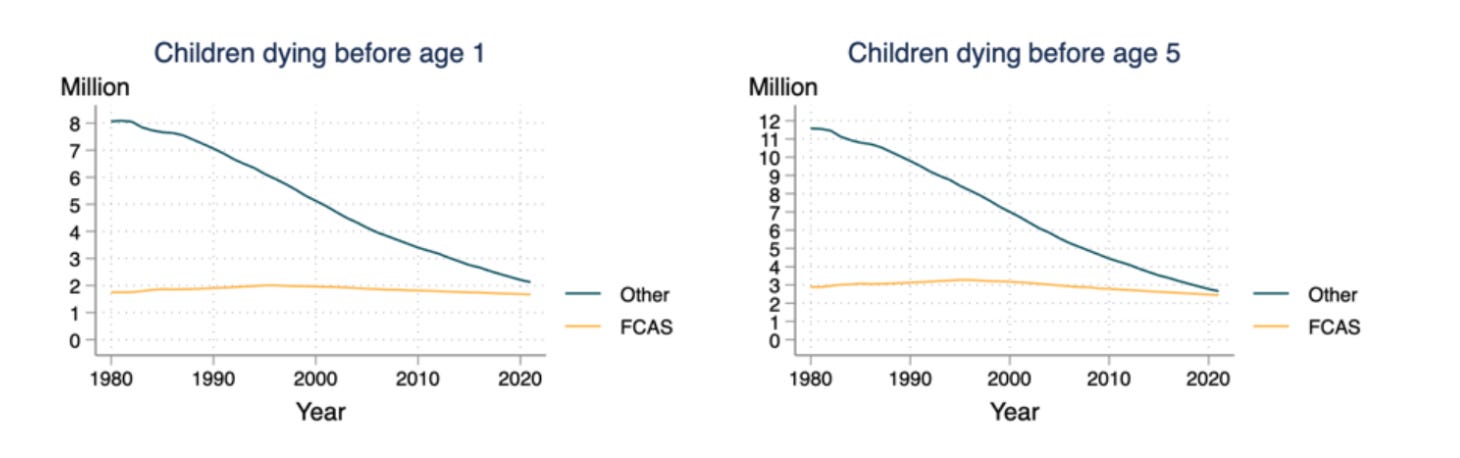 Children dying before age 1

Million

8
7
6
5
4
3
2
1
0

1980 1990 2000 2010 2020

Year

Other
FCAS

Children dying before age 5

Million

12
11
10
9
8
7
6
5
4
3
2
1
0

1980 1990 2000 2010 2020

Year

Other
FCAS